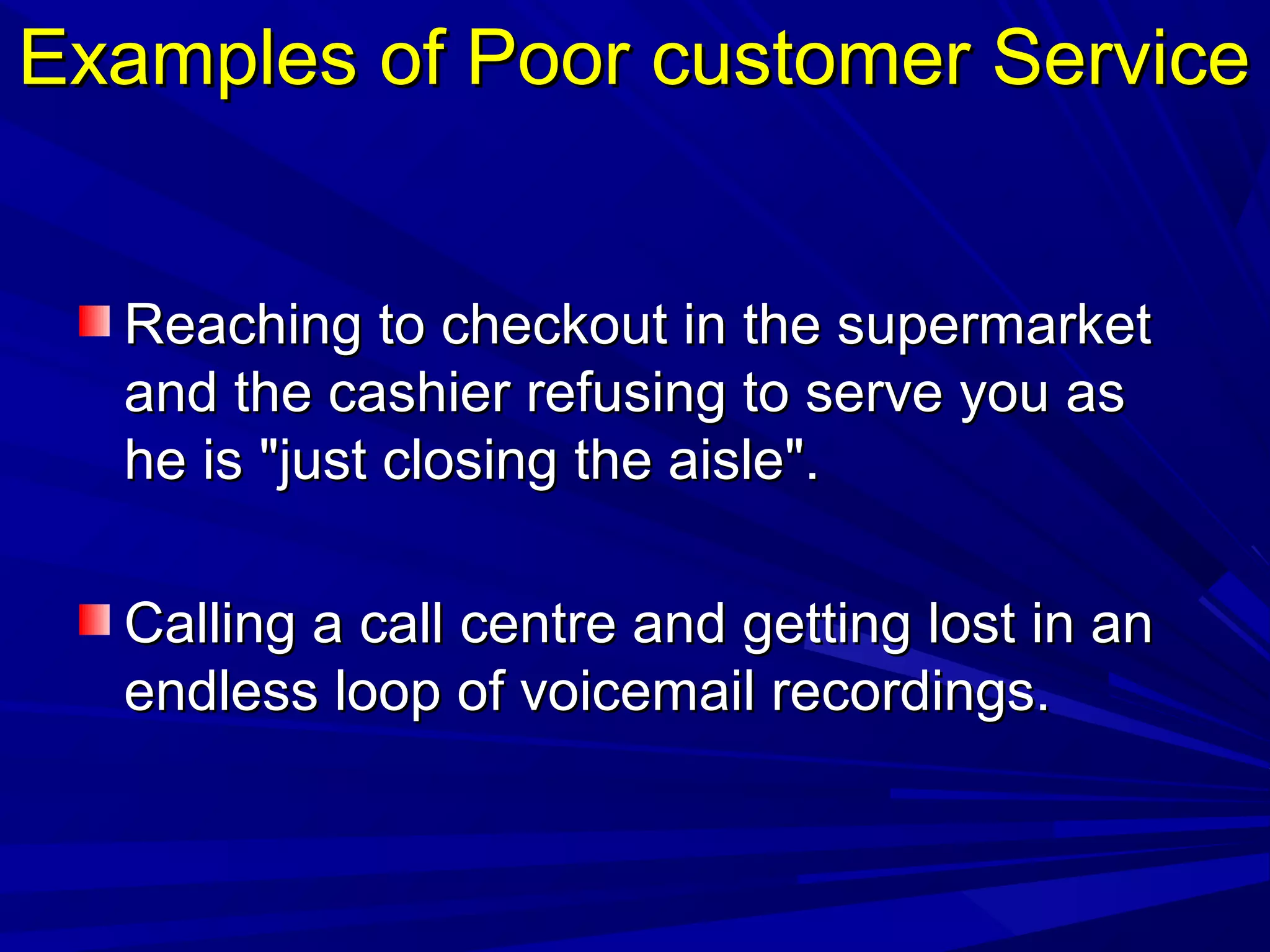 Examples of Poor customer Service

Reaching to checkout in the supermarket and the cashier refusing to serve you as he is "just closing the aisle".

Calling a call centre and getting lost in an endless loop of voicemail recordings.